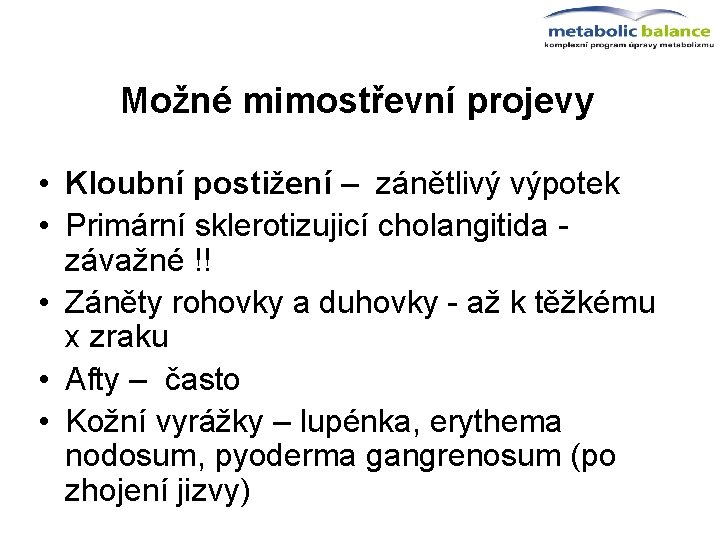 metabolic balance
komplexní program úpravy metabolizmu

Možné mimostřevní projevy

• Kloubní postižení – zánětlivý výpotek
• Primární sklerotizujicí cholangitida - závažné !!
• Záněty rohovky a duhovky - až k těžkému x zraku
• Afty – často
• Kožní vyrážky – lupénka, erythema nodosum, pyoderma gangrenosum (po zhojení jizvy)